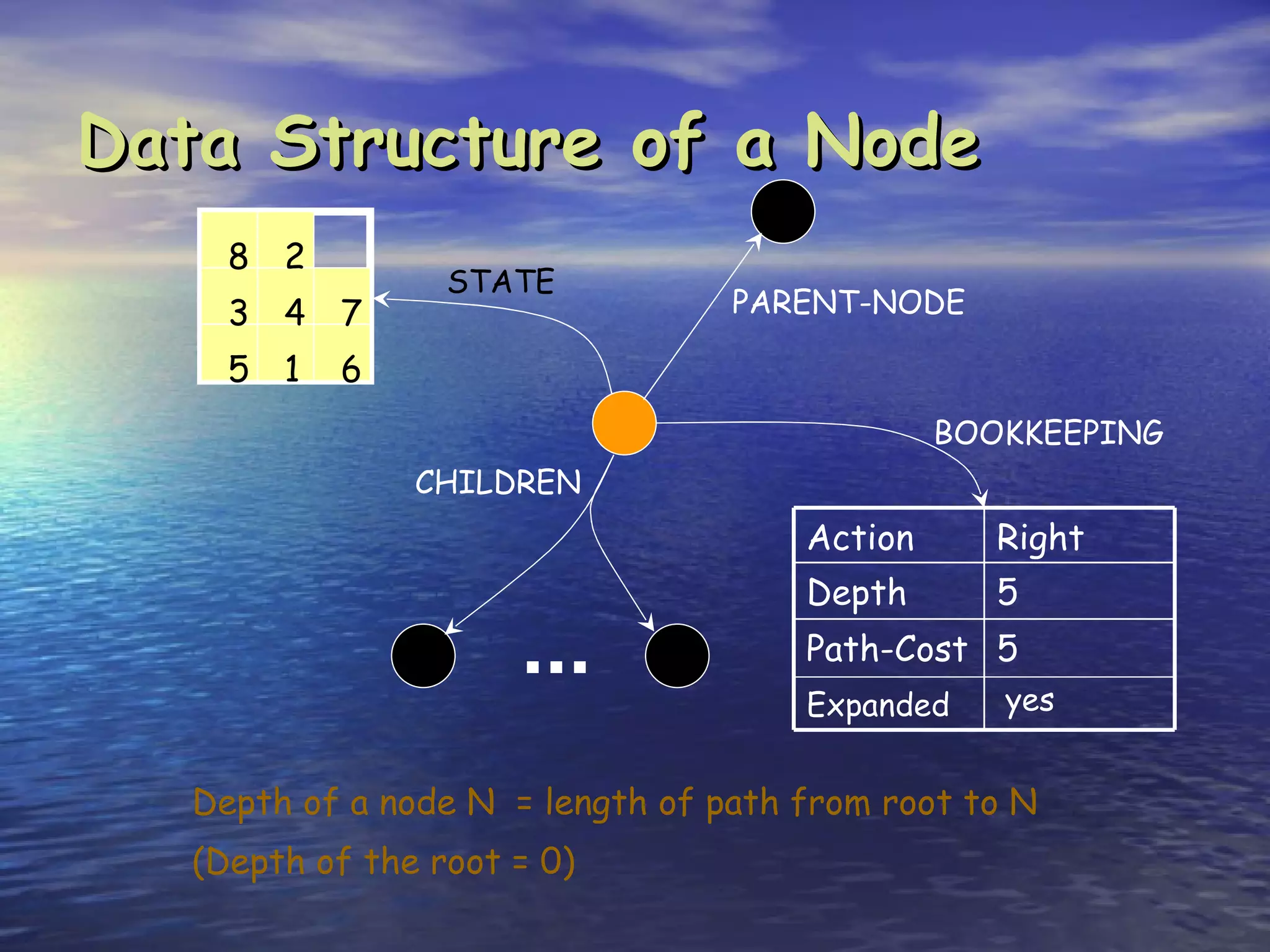 Data Structure of a Node

| 8 | 2 | |
|---|---|---|
| 3 | 4 | 7 |
| 5 | 1 | 6 |

STATE

PARENT-NODE

BOOKKEEPING

CHILDREN

...

| Action | Right |
|---|---|
| Depth | 5 |
| Path-Cost | 5 |
| Expanded | yes |

Depth of a node N = length of path from root to N

(Depth of the root = 0)